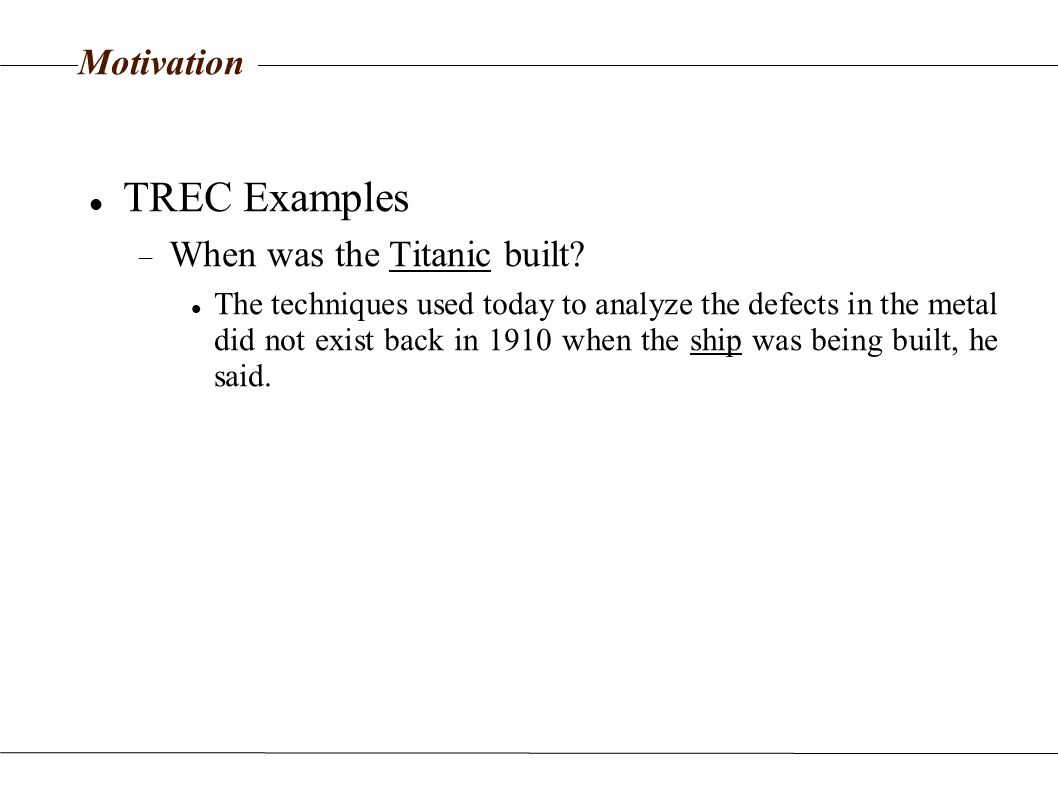 Motivation

TREC Examples

When was the Titanic built?

The techniques used today to analyze the defects in the metal did not exist back in 1910 when the ship was being built, he said.